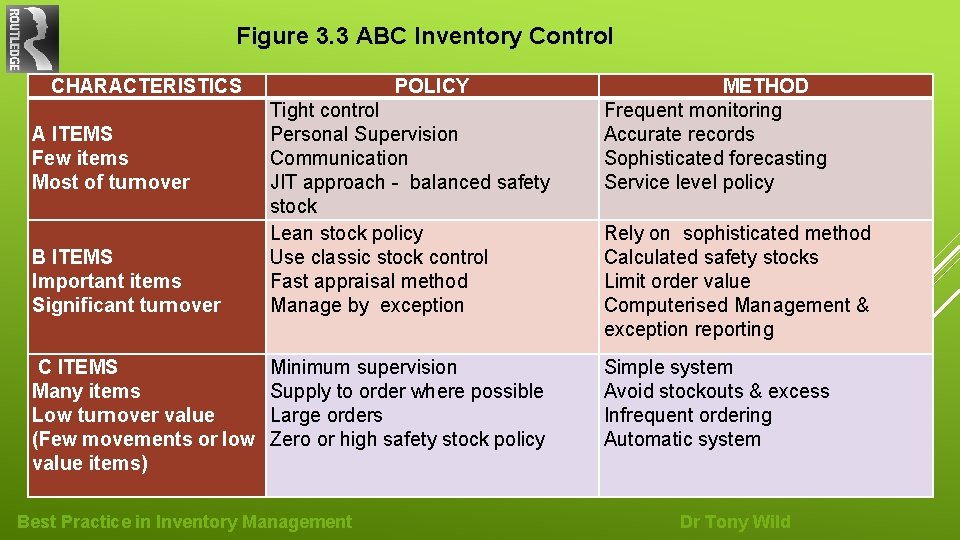 ROUTLEDGE

Figure 3.3 ABC Inventory Control

| CHARACTERISTICS | POLICY | METHOD |
|---|---|---|
| A ITEMS Few items Most of turnover | Tight control Personal Supervision Communication JIT approach - balanced safety stock | Frequent monitoring Accurate records Sophisticated forecasting Service level policy |
| B ITEMS Important items Significant turnover | Lean stock policy Use classic stock control Fast appraisal method Manage by exception | Rely on sophisticated method Calculated safety stocks Limit order value Computerised Management & exception reporting |
| C ITEMS Many items Low turnover value (Few movements or low value items) | Minimum supervision Supply to order where possible Large orders Zero or high safety stock policy | Simple system Avoid stockouts & excess Infrequent ordering Automatic system |

Best Practice in Inventory Management

Dr Tony Wild